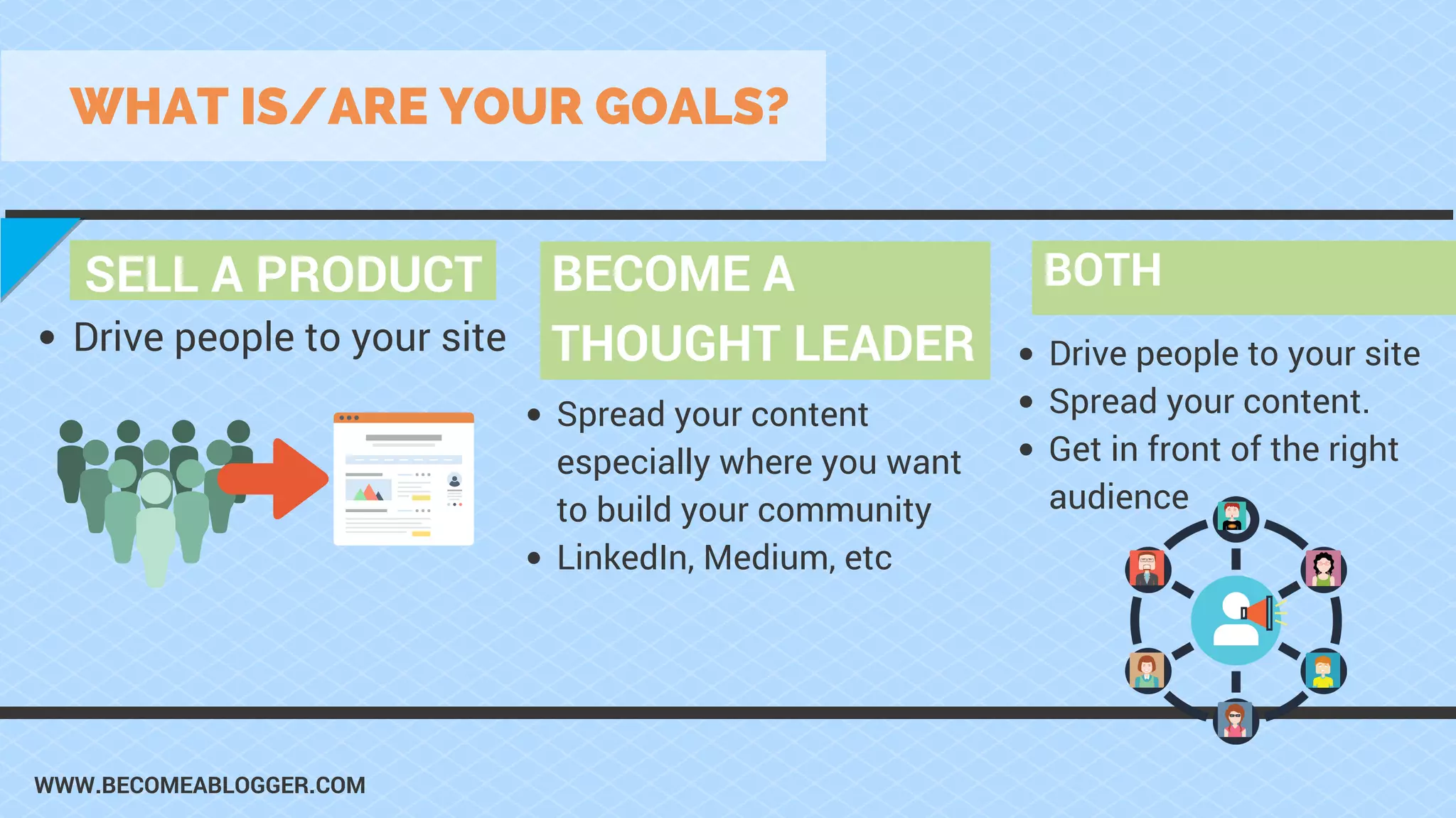 WHAT IS/ARE YOUR GOALS?

SELL A PRODUCT

• Drive people to your site

BECOME A THOUGHT LEADER

• Spread your content especially where you want to build your community
• LinkedIn, Medium, etc

BOTH

• Drive people to your site
• Spread your content.
• Get in front of the right audience

WWW.BECOMEABLOGGER.COM